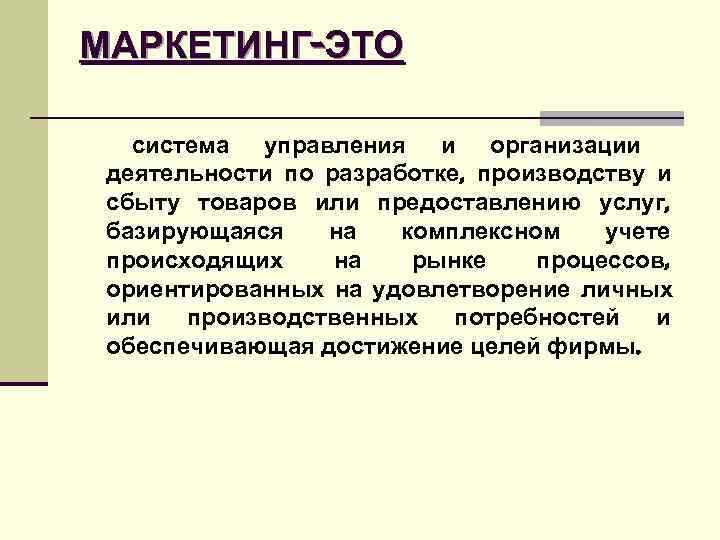 МАРКЕТИНГ-ЭТО

система управления и организации деятельности по разработке, производству и сбыту товаров или предоставлению услуг, базирующаяся на комплексном учете происходящих на рынке процессов, ориентированных на удовлетворение личных или производственных потребностей и обеспечивающая достижение целей фирмы.